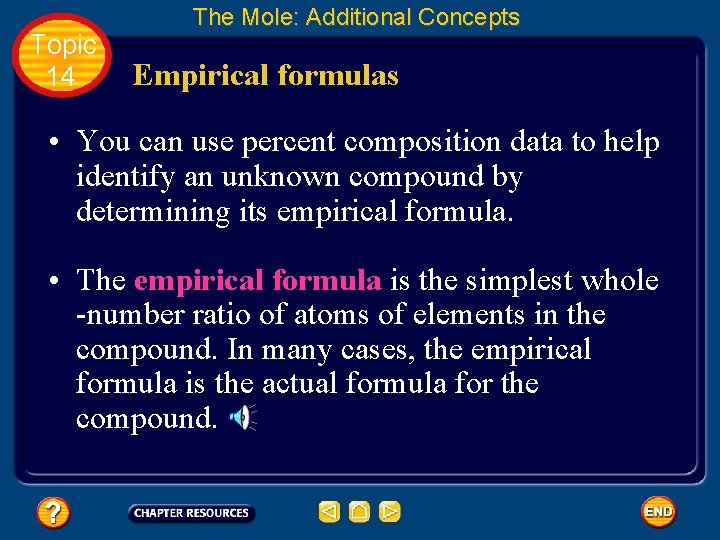 The Mole: Additional Concepts

Topic 14

Empirical formulas

• You can use percent composition data to help identify an unknown compound by determining its empirical formula.

• The empirical formula is the simplest whole -number ratio of atoms of elements in the compound. In many cases, the empirical formula is the actual formula for the compound.

?

CHAPTER RESOURCES

END